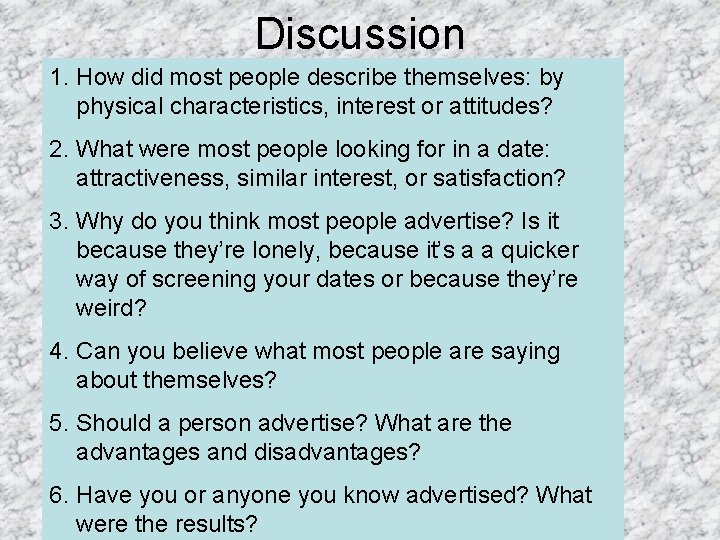 Discussion

1. How did most people describe themselves: by physical characteristics, interest or attitudes?

2. What were most people looking for in a date: attractiveness, similar interest, or satisfaction?

3. Why do you think most people advertise? Is it because they're lonely, because it's a a quicker way of screening your dates or because they're weird?

4. Can you believe what most people are saying about themselves?

5. Should a person advertise? What are the advantages and disadvantages?

6. Have you or anyone you know advertised? What were the results?